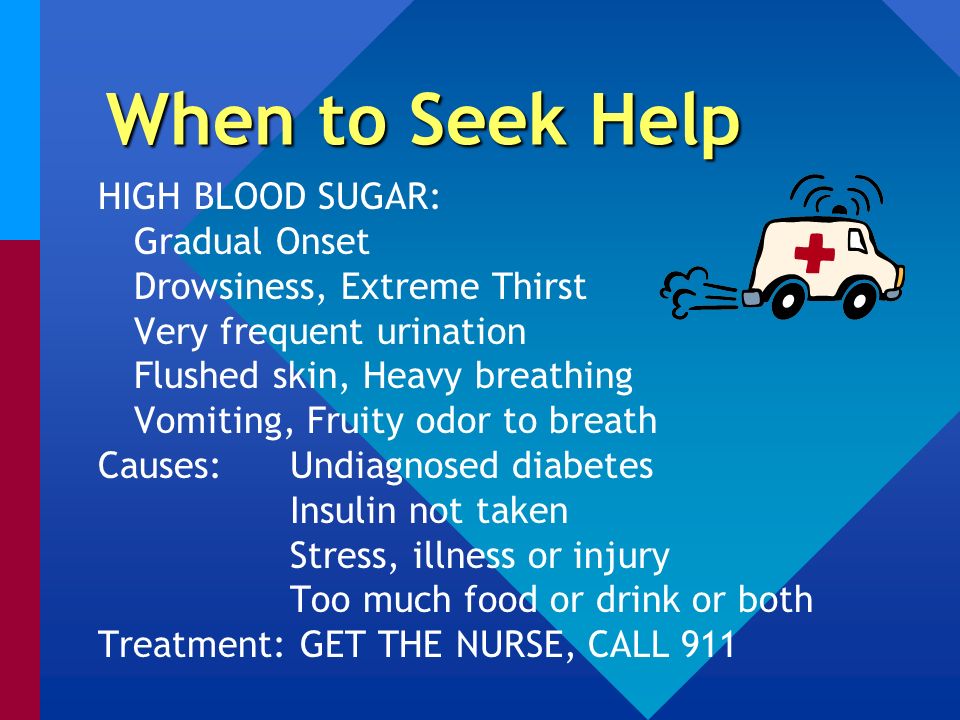 When to Seek Help

HIGH BLOOD SUGAR:
Gradual Onset
Drowsiness, Extreme Thirst
Very frequent urination
Flushed skin, Heavy breathing
Vomiting, Fruity odor to breath
Causes: Undiagnosed diabetes
Insulin not taken
Stress, illness or injury
Too much food or drink or both
Treatment: GET THE NURSE, CALL 911